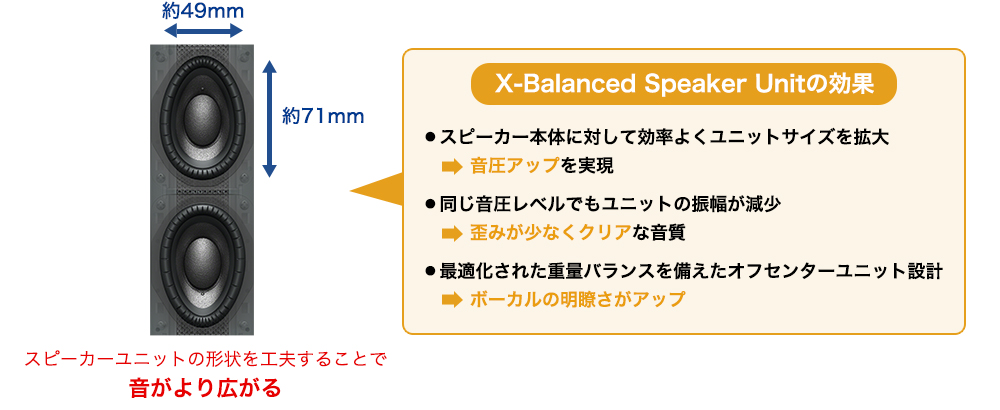 約49mm

約71mm

スピーカーユニットの形状を工夫することで
音がより広がる

X-Balanced Speaker Unitの効果

●スピーカー本体に対して効率よくユニットサイズを拡大
➡ 音圧アップを実現

●同じ音圧レベルでもユニットの振幅が減少
➡ 歪みが少なくクリアな音質

●最適化された重量バランスを備えたオフセンターユニット設計
➡ ボーカルの明瞭さがアップ